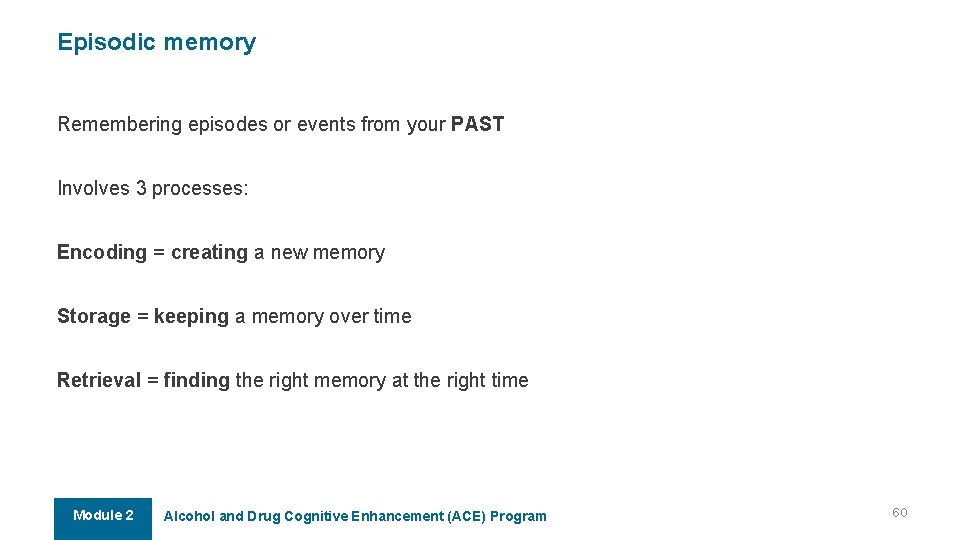 Episodic memory

Remembering episodes or events from your PAST

Involves 3 processes:

Encoding = creating a new memory

Storage = keeping a memory over time

Retrieval = finding the right memory at the right time

Module 2

Alcohol and Drug Cognitive Enhancement (ACE) Program

60